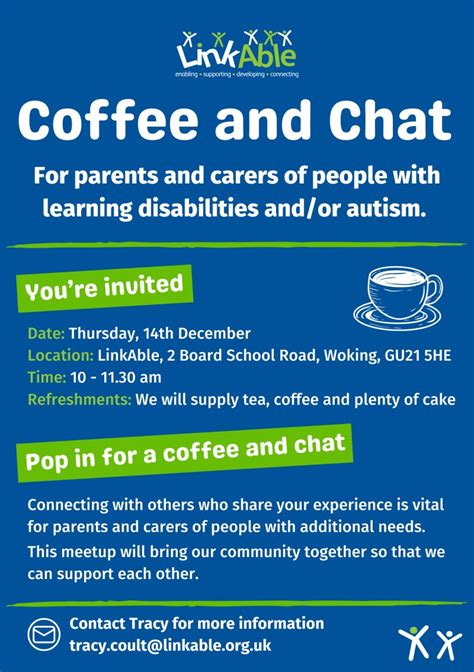 LinkAble
enabling • supporting • developing • connecting

Coffee and Chat

For parents and carers of people with learning disabilities and/or autism.

You're invited

Date: Thursday, 14th December
Location: LinkAble, 2 Board School Road, Woking, GU21 5HE
Time: 10 - 11.30 am
Refreshments: We will supply tea, coffee and plenty of cake

Pop in for a coffee and chat

Connecting with others who share your experience is vital for parents and carers of people with additional needs.

This meetup will bring our community together so that we can support each other.

Contact Tracy for more information
tracy.coult@linkable.org.uk